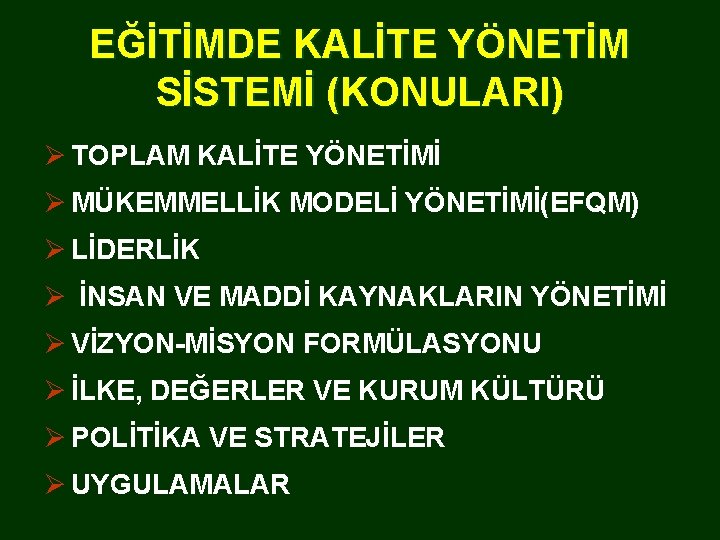 EĞİTİMDE KALİTE YÖNETİM SİSTEMİ (KONULARI)

➢ TOPLAM KALİTE YÖNETİMİ
➢ MÜKEMMELLİK MODELİ YÖNETİMİ(EFQM)
➢ LİDERLİK
➢ İNSAN VE MADDİ KAYNAKLARIN YÖNETİMİ
➢ VİZYON-MİSYON FORMÜLASYONU
➢ İLKE, DEĞERLER VE KURUM KÜLTÜRÜ
➢ POLİTİKA VE STRATEJİLER
➢ UYGULAMALAR